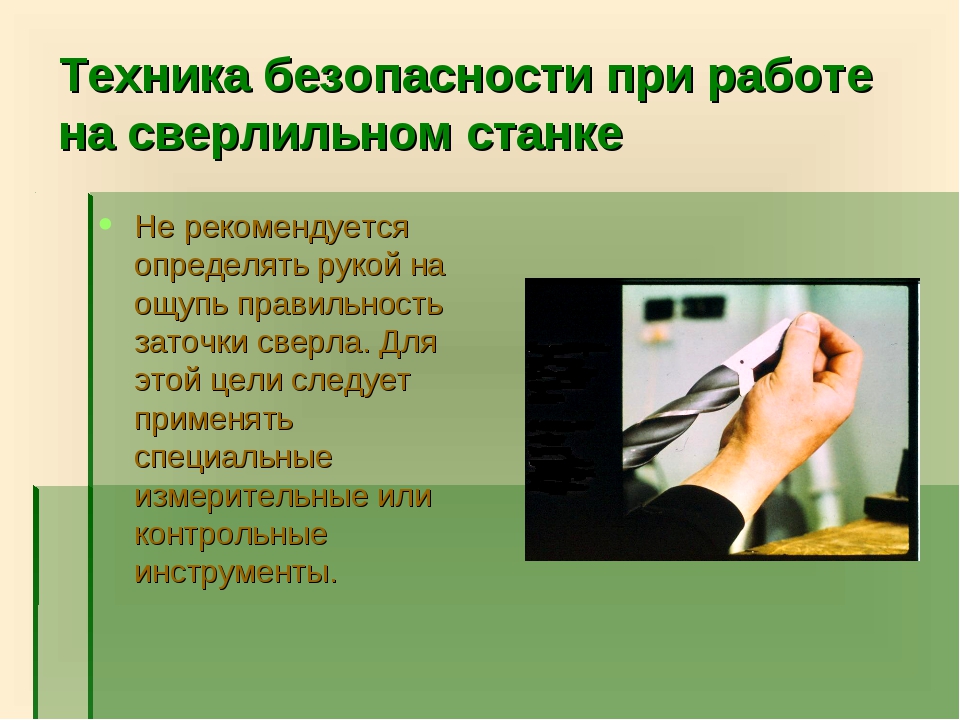 Техника безопасности при работе на сверлильном станке

Не рекомендуется определять рукой на ощупь правильность заточки сверла. Для этой цели следует применять специальные измерительные или контрольные инструменты.